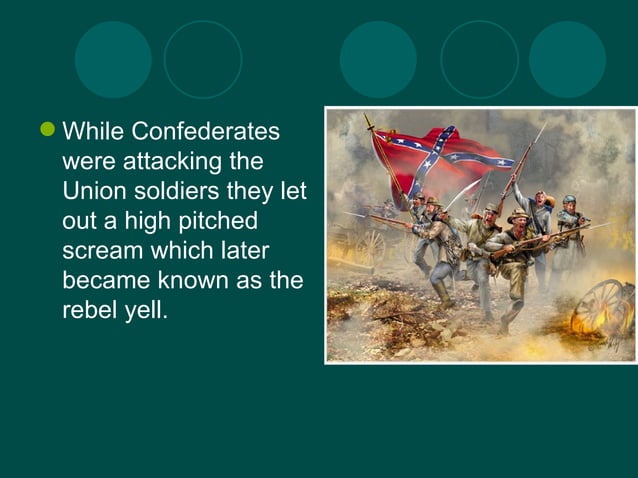 While Confederates were attacking the Union soldiers they let out a high pitched scream which later became known as the rebel yell.